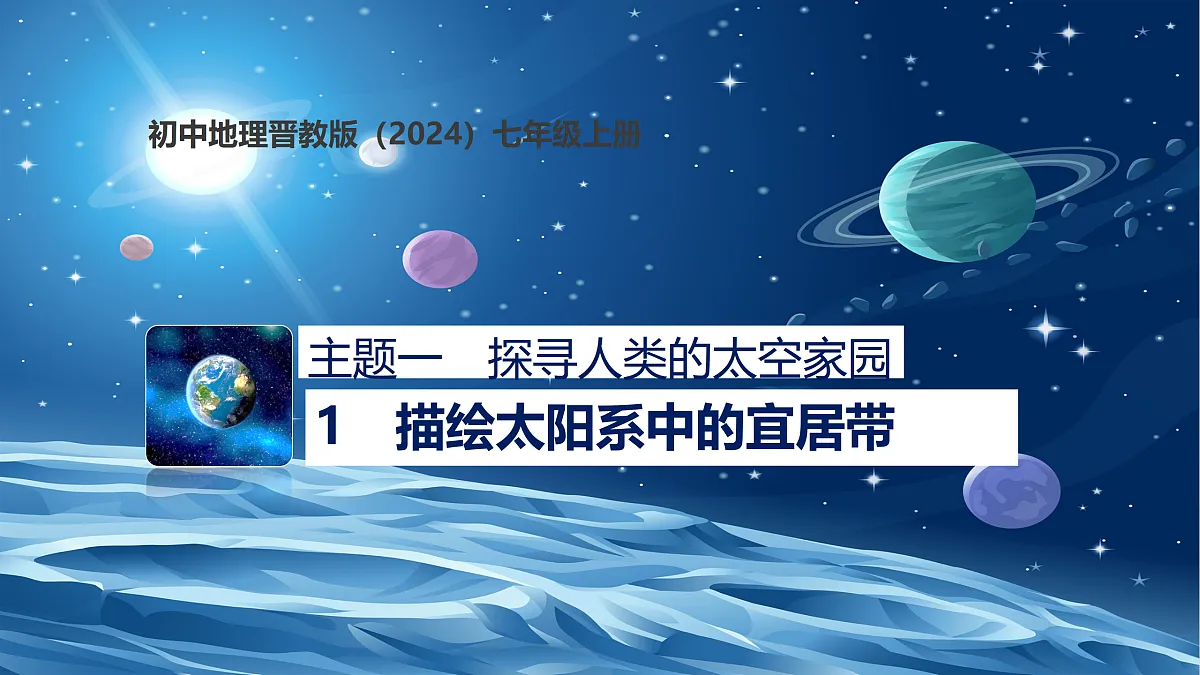 初中地理晋教版（2024）七年级上册

主题一　探寻人类的太空家园

1　描绘太阳系中的宜居带